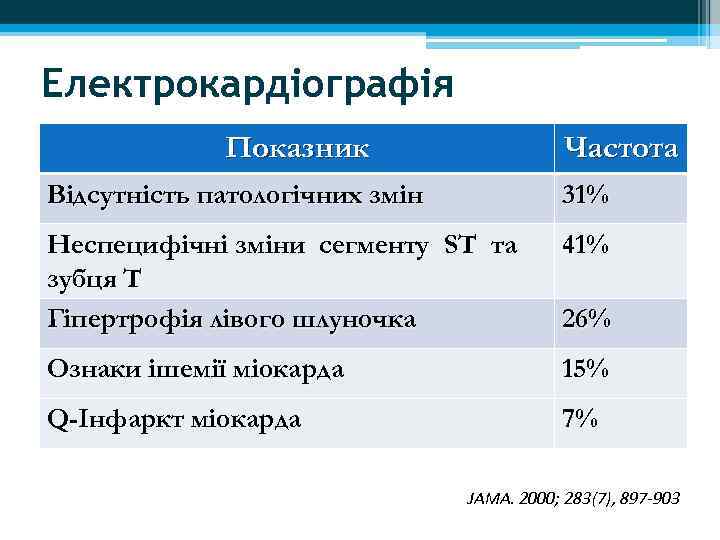 Електрокардіографія

| Показник | Частота |
|---|---|
| Відсутність патологічних змін | 31% |
| Неспецифічні зміни сегменту ST та зубця T | 41% |
| Гіпертрофія лівого шлуночка | 26% |
| Ознаки ішемії міокарда | 15% |
| Q-Інфаркт міокарда | 7% |

JAMA. 2000; 283(7), 897-903